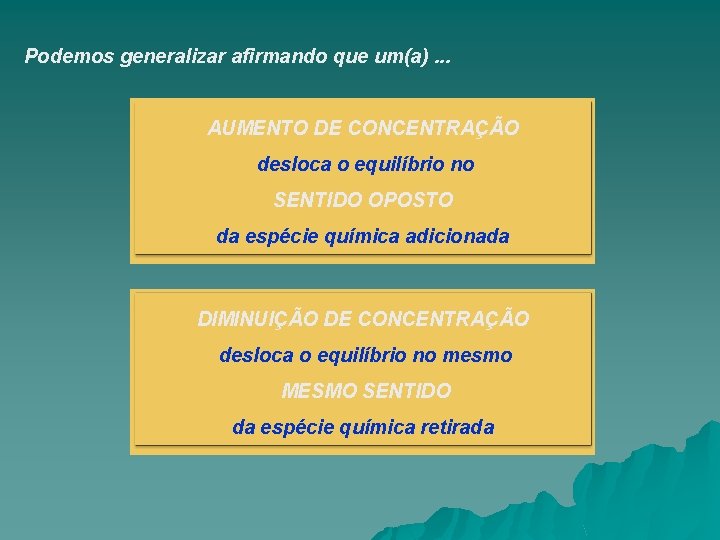 Podemos generalizar afirmando que um(a) ...

AUMENTO DE CONCENTRAÇÃO

desloca o equilíbrio no

SENTIDO OPOSTO

da espécie química adicionada

DIMINUIÇÃO DE CONCENTRAÇÃO

desloca o equilíbrio no mesmo

MESMO SENTIDO

da espécie química retirada